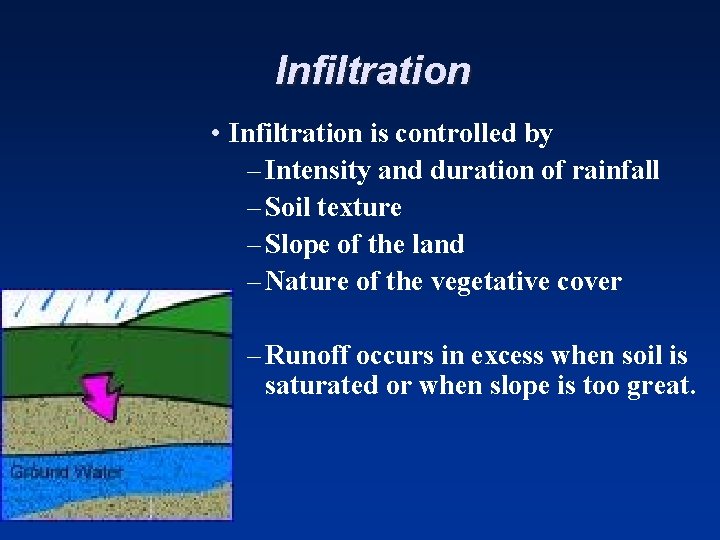 Infiltration

• Infiltration is controlled by
– Intensity and duration of rainfall
– Soil texture
– Slope of the land
– Nature of the vegetative cover

– Runoff occurs in excess when soil is saturated or when slope is too great.

Ground Water